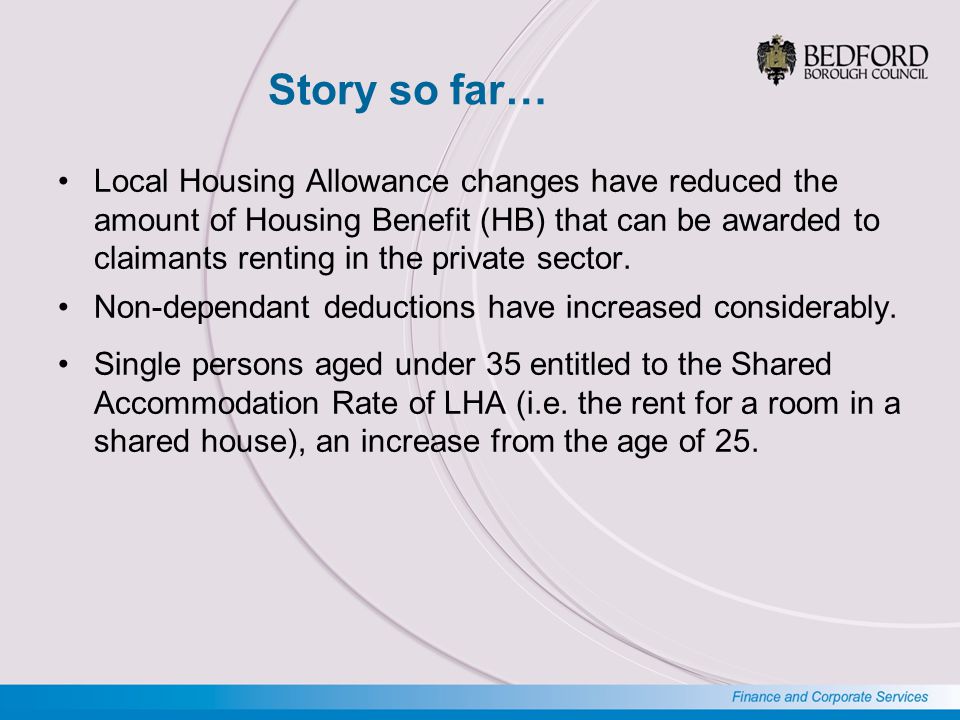 BEDFORD
BOROUGH COUNCIL

Story so far…

• Local Housing Allowance changes have reduced the amount of Housing Benefit (HB) that can be awarded to claimants renting in the private sector.

• Non-dependant deductions have increased considerably.

• Single persons aged under 35 entitled to the Shared Accommodation Rate of LHA (i.e. the rent for a room in a shared house), an increase from the age of 25.

Finance and Corporate Services